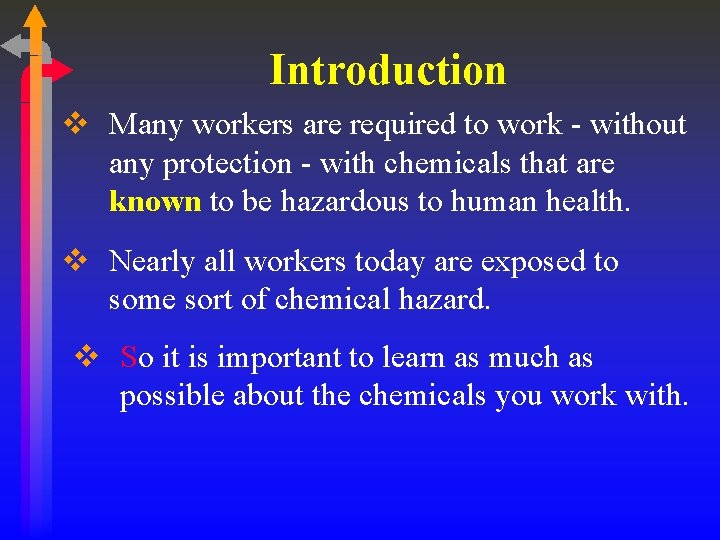 Introduction

❖ Many workers are required to work - without any protection - with chemicals that are known to be hazardous to human health.

❖ Nearly all workers today are exposed to some sort of chemical hazard.

❖ So it is important to learn as much as possible about the chemicals you work with.